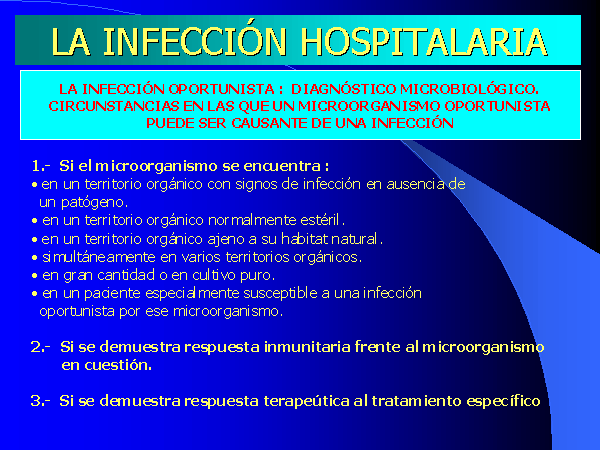 LA INFECCIÓN HOSPITALARIA

LA INFECCIÓN OPORTUNISTA : DIAGNÓSTICO MICROBIOLÓGICO. CIRCUNSTANCIAS EN LAS QUE UN MICROORGANISMO OPORTUNISTA PUEDE SER CAUSANTE DE UNA INFECCIÓN

1.- Si el microorganismo se encuentra :
• en un territorio orgánico con signos de infección en ausencia de un patógeno.
• en un territorio orgánico normalmente estéril.
• en un territorio orgánico ajeno a su habitat natural.
• simultáneamente en varios territorios orgánicos.
• en gran cantidad o en cultivo puro.
• en un paciente especialmente susceptible a una infección oportunista por ese microorganismo.

2.- Si se demuestra respuesta inmunitaria frente al microorganismo en cuestión.

3.- Si se demuestra respuesta terapeútica al tratamiento específico